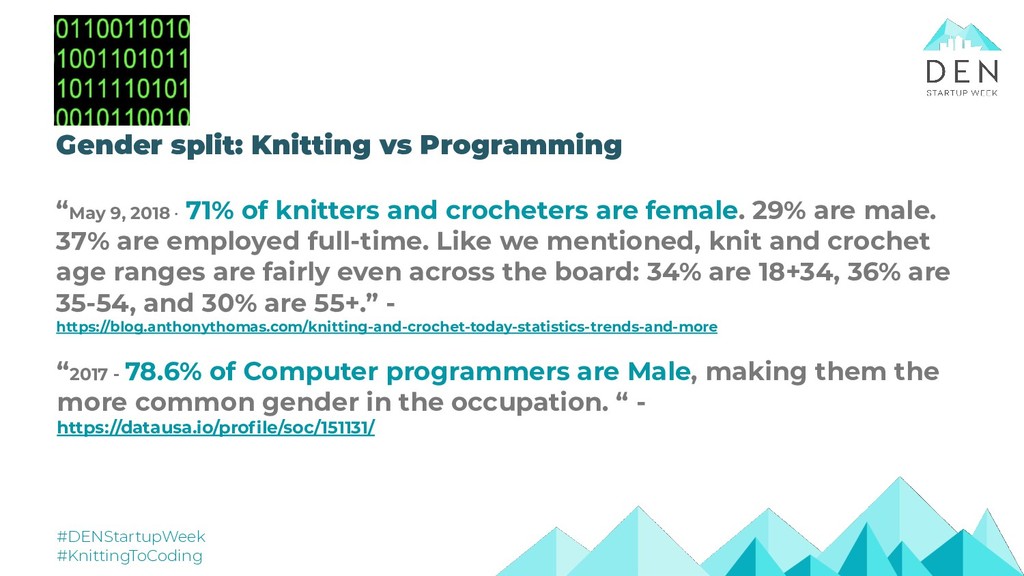 0110011010
1001101011
1011110101
0010110010

DEN
STARTUP WEEK

Gender split: Knitting vs Programming

“May 9, 2018 · 71% of knitters and crocheters are female. 29% are male. 37% are employed full-time. Like we mentioned, knit and crochet age ranges are fairly even across the board: 34% are 18+34, 36% are 35-54, and 30% are 55+.” - https://blog.anthonythomas.com/knitting-and-crochet-today-statistics-trends-and-more

“2017 - 78.6% of Computer programmers are Male, making them the more common gender in the occupation. “ - https://datausa.io/profile/soc/151131/

#DENStartupWeek
#KnittingToCoding